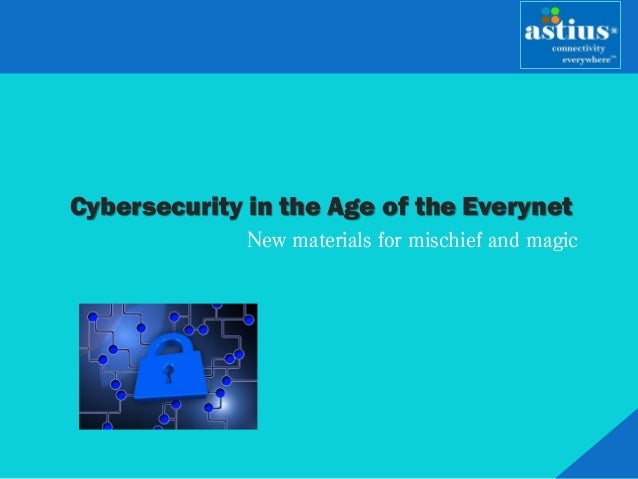 astius®
connectivity
everywhere™

Cybersecurity in the Age of the Everynet

New materials for mischief and magic